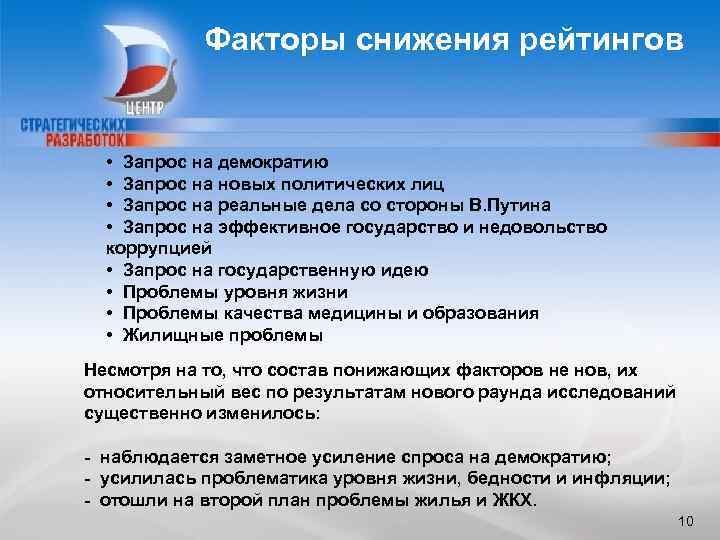 ЦЕНТР
СТРАТЕГИЧЕСКИХ
РАЗРАБОТОК

Факторы снижения рейтингов

• Запрос на демократию
• Запрос на новых политических лиц
• Запрос на реальные дела со стороны В.Путина
• Запрос на эффективное государство и недовольство коррупцией
• Запрос на государственную идею
• Проблемы уровня жизни
• Проблемы качества медицины и образования
• Жилищные проблемы

Несмотря на то, что состав понижающих факторов не нов, их относительный вес по результатам нового раунда исследований существенно изменилось:

- наблюдается заметное усиление спроса на демократию;
- усилилась проблематика уровня жизни, бедности и инфляции;
- отошли на второй план проблемы жилья и ЖКХ.

10